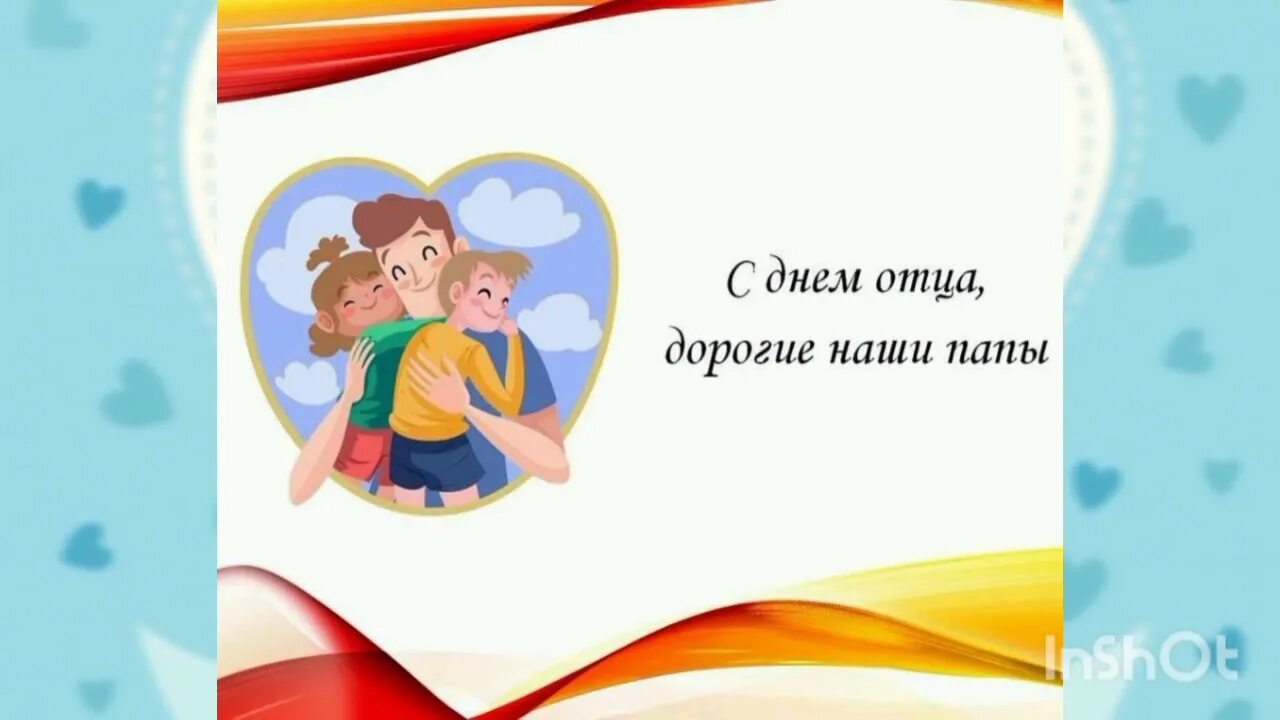 С днем отца,
дорогие наши папы

InShOt